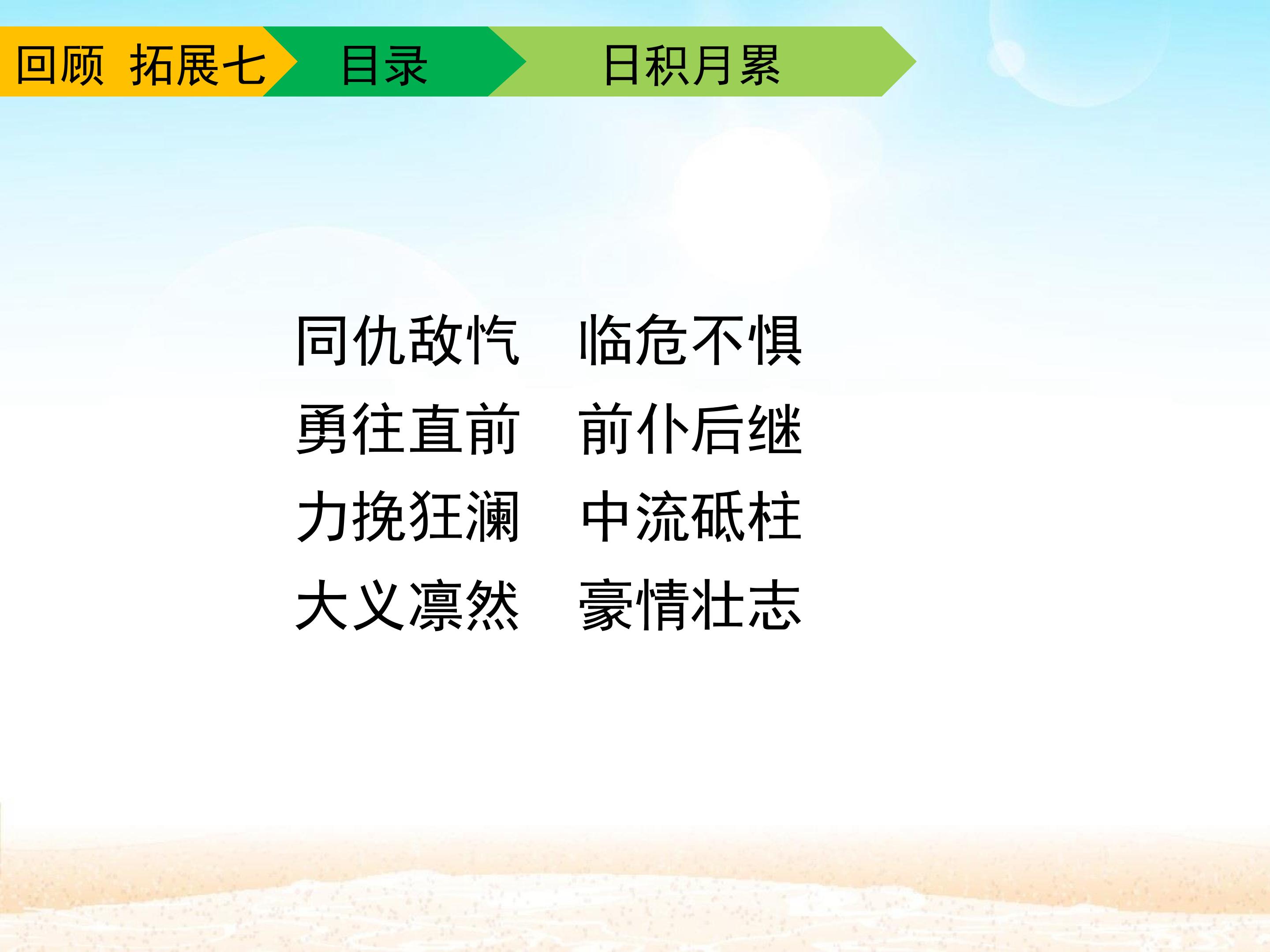 回顾 拓展七

目录

日积月累

同仇敌忾 临危不惧

勇往直前 前仆后继

力挽狂澜 中流砥柱

大义凛然 豪情壮志